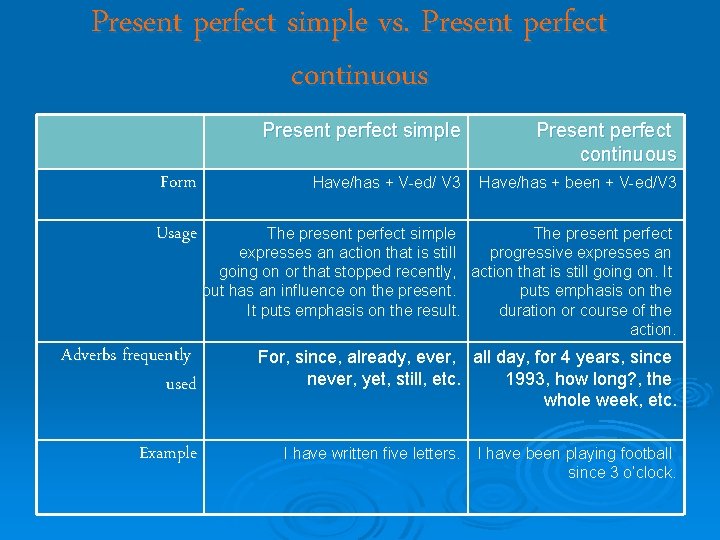 Present perfect simple vs. Present perfect continuous

| | Present perfect simple | Present perfect continuous |
|---|---|---|
| Form | Have/has + V-ed/ V3 | Have/has + been + V-ed/V3 |
| Usage | The present perfect simple expresses an action that is still going on or that stopped recently, but has an influence on the present. It puts emphasis on the result. | The present perfect progressive expresses an action that is still going on. It puts emphasis on the duration or course of the action. |
| Adverbs frequently used | For, since, already, ever, never, yet, still, etc. | all day, for 4 years, since 1993, how long?, the whole week, etc. |
| Example | I have written five letters. | I have been playing football since 3 o'clock. |